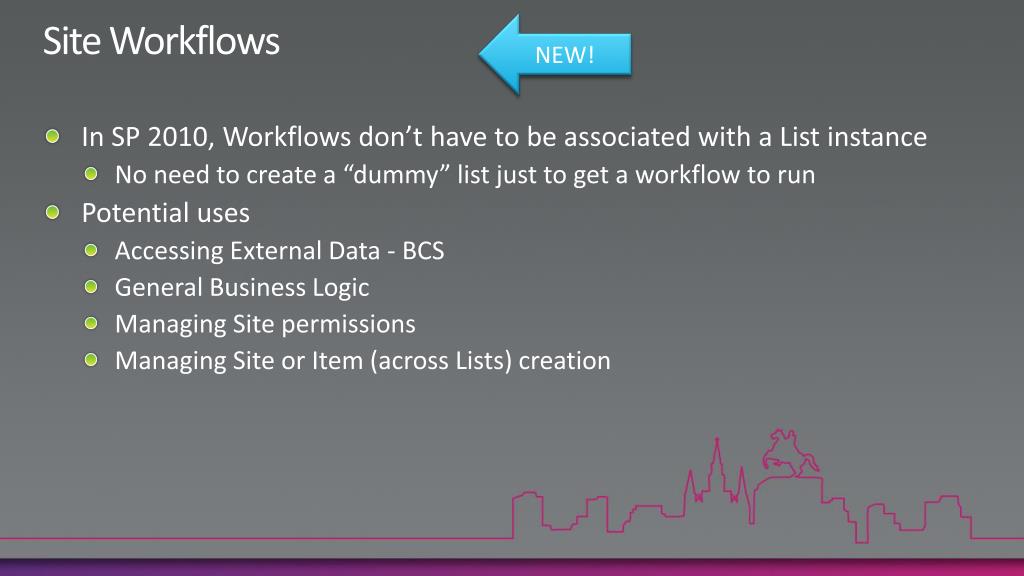 Site Workflows

NEW!

In SP 2010, Workflows don’t have to be associated with a List instance
No need to create a “dummy” list just to get a workflow to run
Potential uses
Accessing External Data - BCS
General Business Logic
Managing Site permissions
Managing Site or Item (across Lists) creation